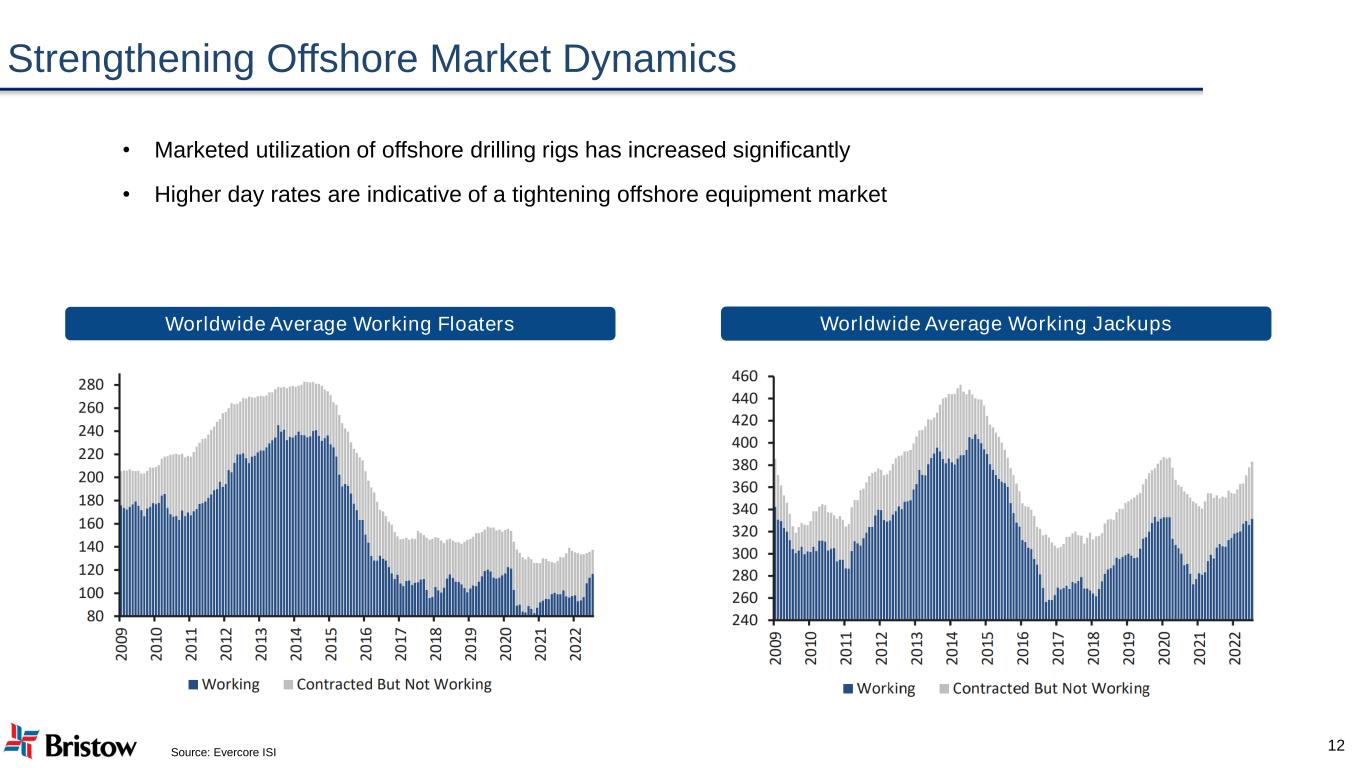 Strengthening Offshore Market Dynamics

• Marketed utilization of offshore drilling rigs has increased significantly

• Higher day rates are indicative of a tightening offshore equipment market

Worldwide Average Working Floaters

280
260
240
220
200
180
160
140
120
100
80

2009 2010 2011 2012 2013 2014 2015 2016 2017 2018 2019 2020 2021 2022

Working Contracted But Not Working

Worldwide Average Working Jackups

460
440
420
400
380
360
340
320
300
280
260
240

2009 2010 2011 2012 2013 2014 2015 2016 2017 2018 2019 2020 2021 2022

Working Contracted But Not Working

Bristow

Source: Evercore ISI

12